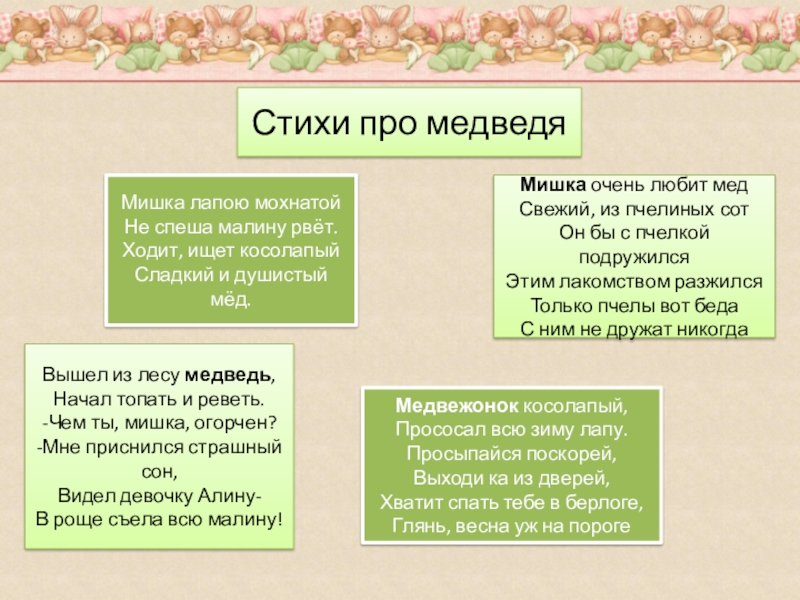 Стихи про медведя

Мишка лапою мохнатой
Не спеша малину рвёт.
Ходит, ищет косолапый
Сладкий и душистый мёд.

Мишка очень любит мед
Свежий, из пчелиных сот
Он бы с пчелкой подружился
Этим лакомством разжился
Только пчелы вот беда
С ним не дружат никогда

Вышел из лесу медведь,
Начал топать и реветь.
-Чем ты, мишка, огорчен?
-Мне приснился страшный сон,
Видел девочку Алину-
В роще съела всю малину!

Медвежонок косолапый,
Прососал всю зиму лапу.
Просыпайся поскорей,
Выходи ка из дверей,
Хватит спать тебе в берлоге,
Глянь, весна уж на пороге